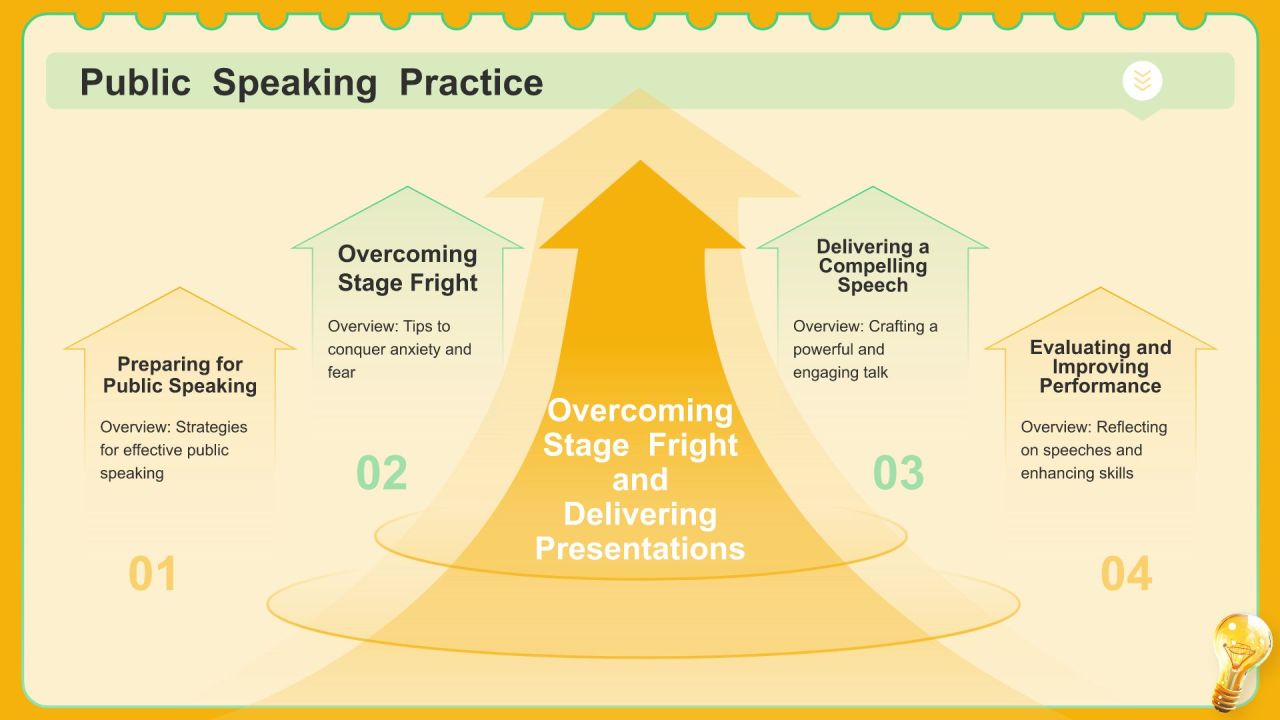 Public Speaking Practice

Preparing for Public Speaking

Overview: Strategies for effective public speaking

01

Overcoming Stage Fright

Overview: Tips to conquer anxiety and fear

02

Overcoming Stage Fright and Delivering Presentations

Delivering a Compelling Speech

Overview: Crafting a powerful and engaging talk

03

Evaluating and Improving Performance

Overview: Reflecting on speeches and enhancing skills

04